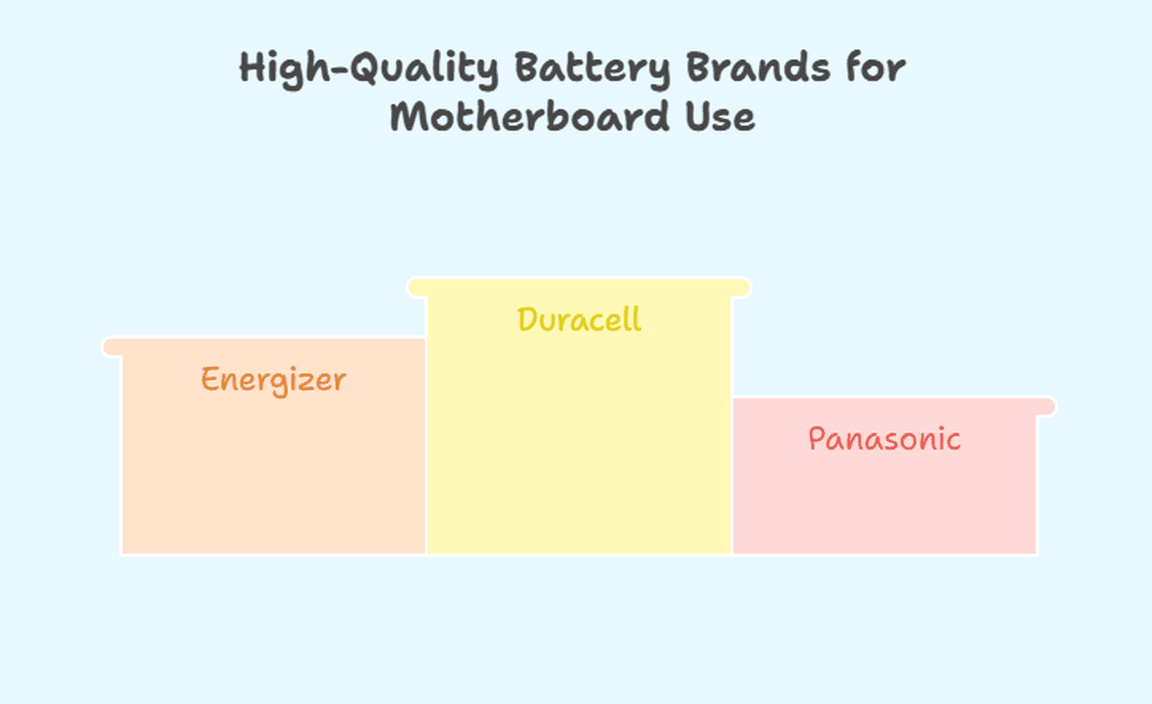 High-Quality Battery Brands for Motherboard Use

Energizer

Duracell

Panasonic